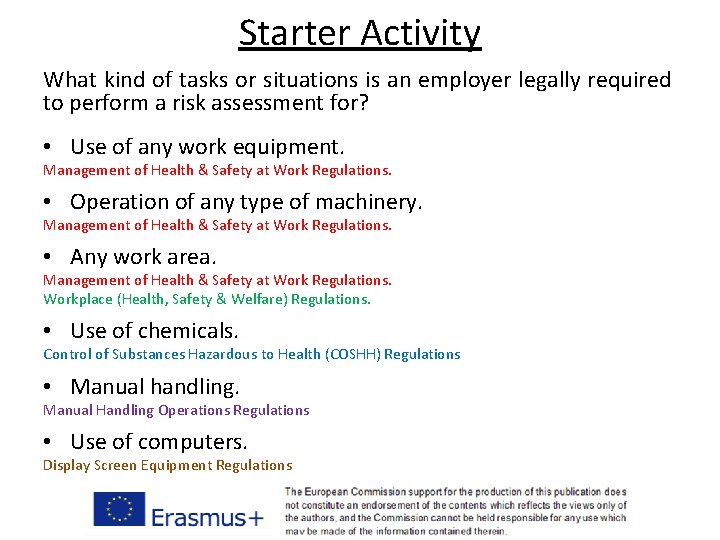 Starter Activity

What kind of tasks or situations is an employer legally required to perform a risk assessment for?

• Use of any work equipment.
Management of Health & Safety at Work Regulations.

• Operation of any type of machinery.
Management of Health & Safety at Work Regulations.

• Any work area.
Management of Health & Safety at Work Regulations.
Workplace (Health, Safety & Welfare) Regulations.

• Use of chemicals.
Control of Substances Hazardous to Health (COSHH) Regulations

• Manual handling.
Manual Handling Operations Regulations

• Use of computers.
Display Screen Equipment Regulations

Erasmus+

The European Commission support for the production of this publication does not constitute an endorsement of the contents which reflects the views only of the authors, and the Commission cannot be held responsible for any use which may be made of the information contained therein.